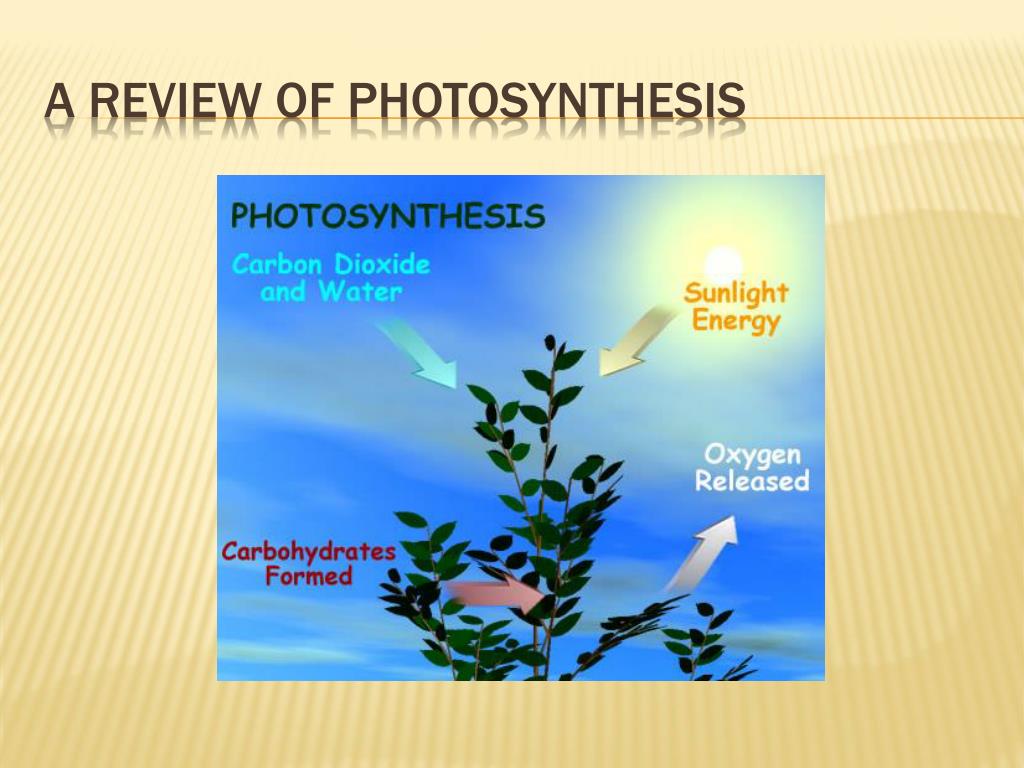 A REVIEW OF PHOTOSYNTHESIS

PHOTOSYNTHESIS

Carbon Dioxide and Water

Sunlight Energy

Oxygen Released

Carbohydrates Formed